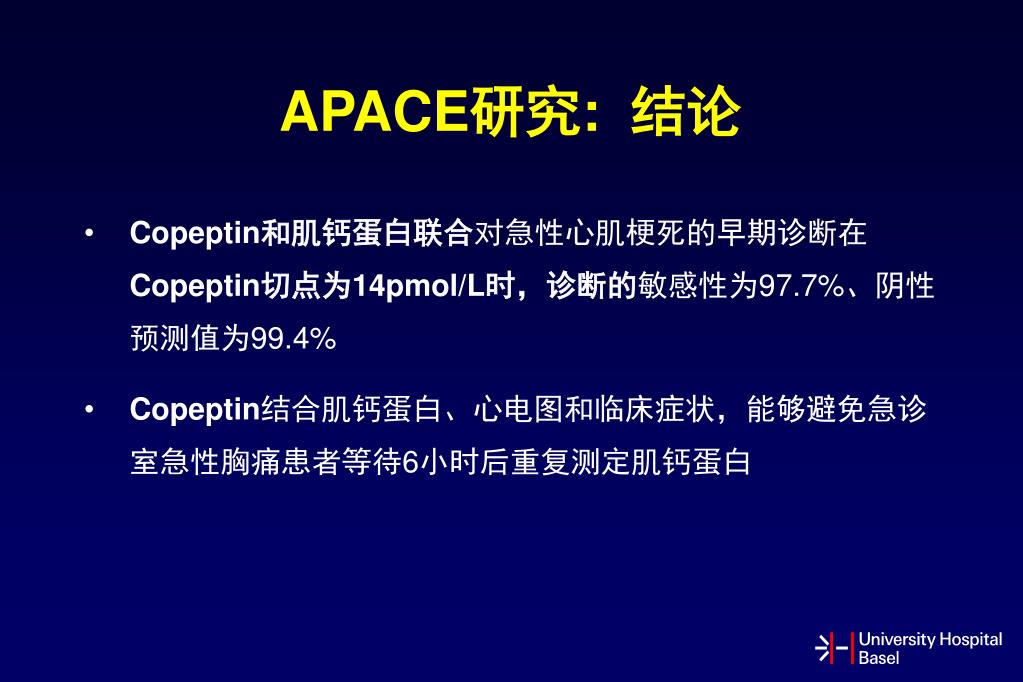 APACE研究：结论

• Copeptin和肌钙蛋白联合对急性心肌梗死的早期诊断在Copeptin切点为14pmol/L时，诊断的敏感性为97.7%、阴性预测值为99.4%

• Copeptin结合肌钙蛋白、心电图和临床症状，能够避免急诊室急性胸痛患者等待6小时后重复测定肌钙蛋白

University Hospital Basel